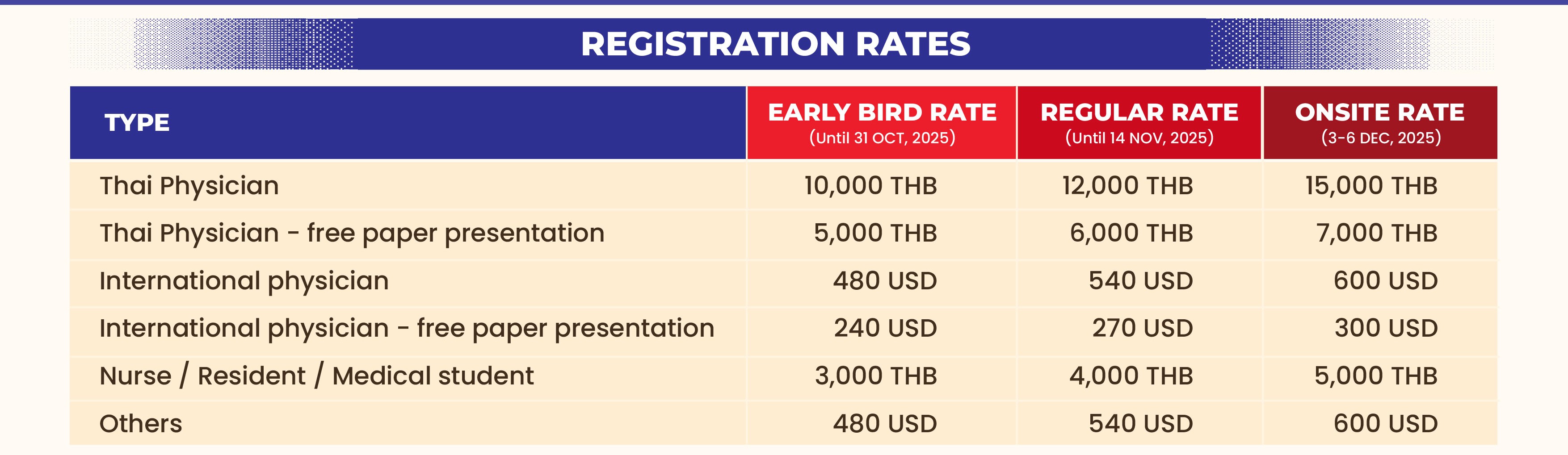 REGISTRATION RATES

| TYPE | EARLY BIRD RATE (Until 31 OCT, 2025) | REGULAR RATE (Until 14 NOV, 2025) | ONSITE RATE (3-6 DEC, 2025) |
|---|---|---|---|
| Thai Physician | 10,000 THB | 12,000 THB | 15,000 THB |
| Thai Physician - free paper presentation | 5,000 THB | 6,000 THB | 7,000 THB |
| International physician | 480 USD | 540 USD | 600 USD |
| International physician - free paper presentation | 240 USD | 270 USD | 300 USD |
| Nurse / Resident / Medical student | 3,000 THB | 4,000 THB | 5,000 THB |
| Others | 480 USD | 540 USD | 600 USD |